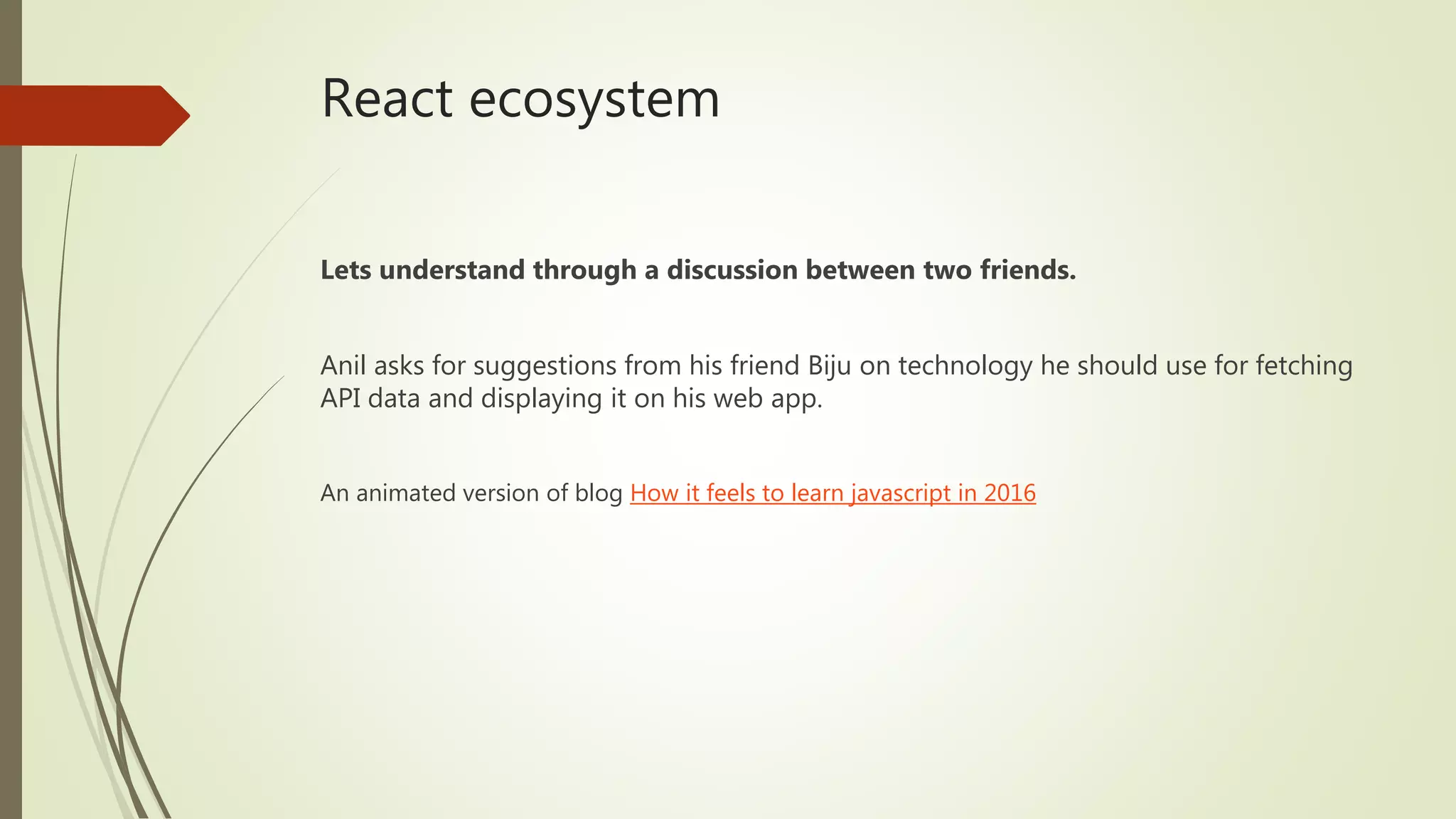 React ecosystem

Lets understand through a discussion between two friends.

Anil asks for suggestions from his friend Biju on technology he should use for fetching API data and displaying it on his web app.

An animated version of blog How it feels to learn javascript in 2016